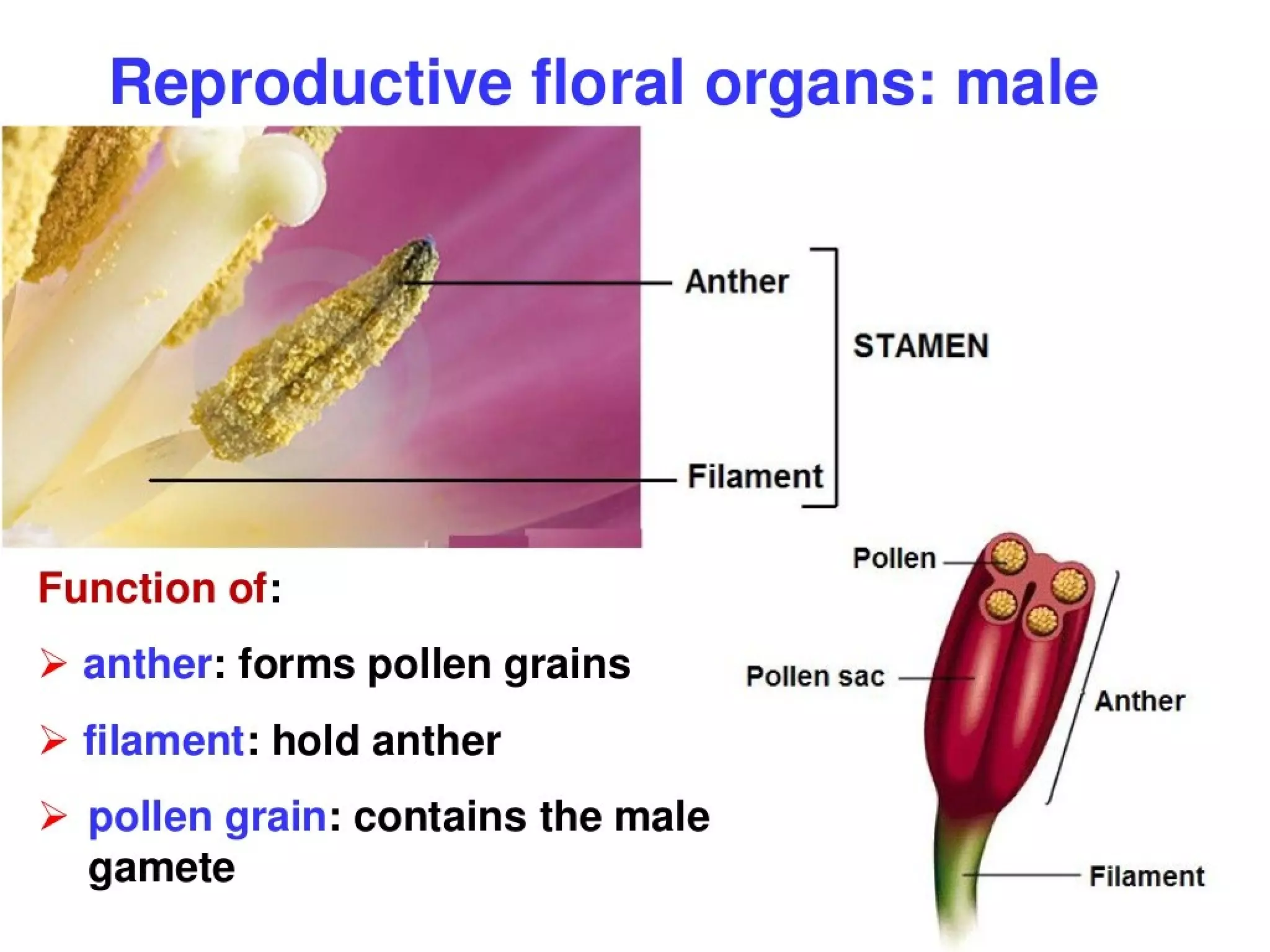 Reproductive floral organs: male

Anther

STAMEN

Filament

Function of:

➢ anther: forms pollen grains

➢ filament: hold anther

➢ pollen grain: contains the male gamete

Pollen

Pollen sac

Anther

Filament